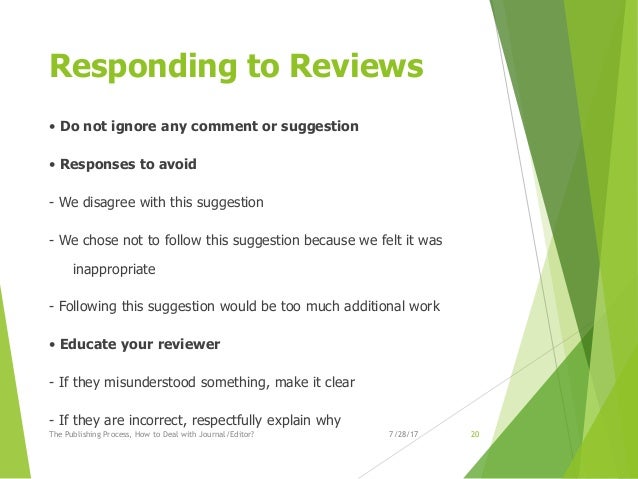 Responding to Reviews

• Do not ignore any comment or suggestion

• Responses to avoid

- We disagree with this suggestion

- We chose not to follow this suggestion because we felt it was inappropriate

- Following this suggestion would be too much additional work

• Educate your reviewer

- If they misunderstood something, make it clear

- If they are incorrect, respectfully explain why

The Publishing Process, How to Deal with Journal/Editor? 7/28/17 20